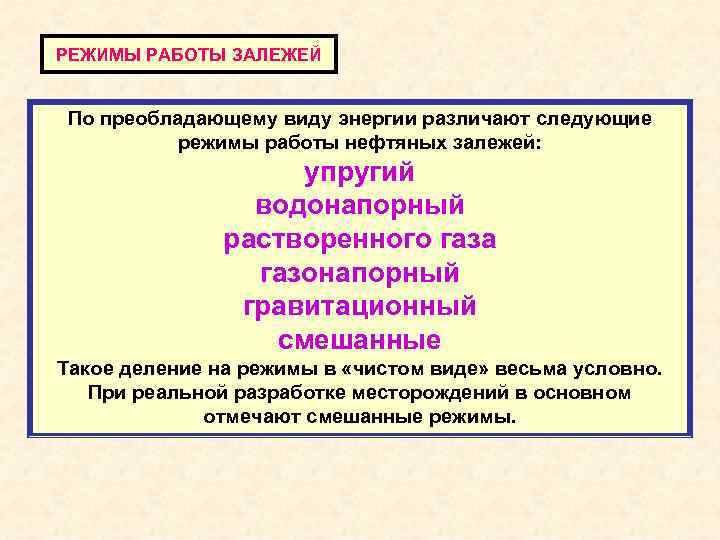 РЕЖИМЫ РАБОТЫ ЗАЛЕЖЕЙ

По преобладающему виду энергии различают следующие режимы работы нефтяных залежей:

упругий
водонапорный
растворенного газа
газонапорный
гравитационный
смешанные

Такое деление на режимы в «чистом виде» весьма условно. При реальной разработке месторождений в основном отмечают смешанные режимы.